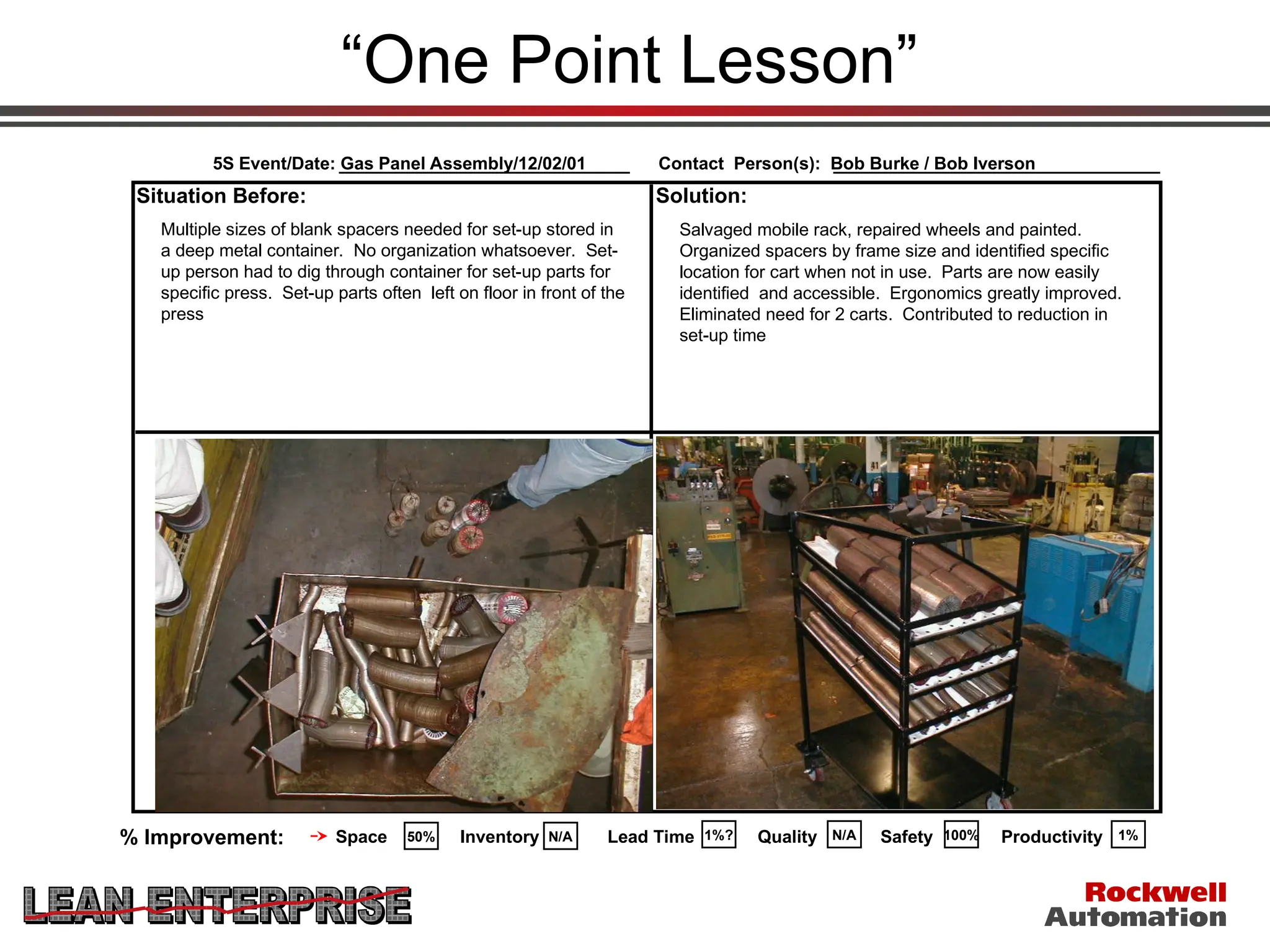 “One Point Lesson”

5S Event/Date: Gas Panel Assembly/12/02/01 Contact Person(s): Bob Burke / Bob Iverson

Situation Before:

Multiple sizes of blank spacers needed for set-up stored in a deep metal container. No organization whatsoever. Set-up person had to dig through container for set-up parts for specific press. Set-up parts often left on floor in front of the press

Solution:

Salvaged mobile rack, repaired wheels and painted. Organized spacers by frame size and identified specific location for cart when not in use. Parts are now easily identified and accessible. Ergonomics greatly improved. Eliminated need for 2 carts. Contributed to reduction in set-up time

% Improvement: Space 50% Inventory N/A Lead Time 1%? Quality N/A Safety 100% Productivity 1%

LEAN ENTERPRISE

Rockwell Automation